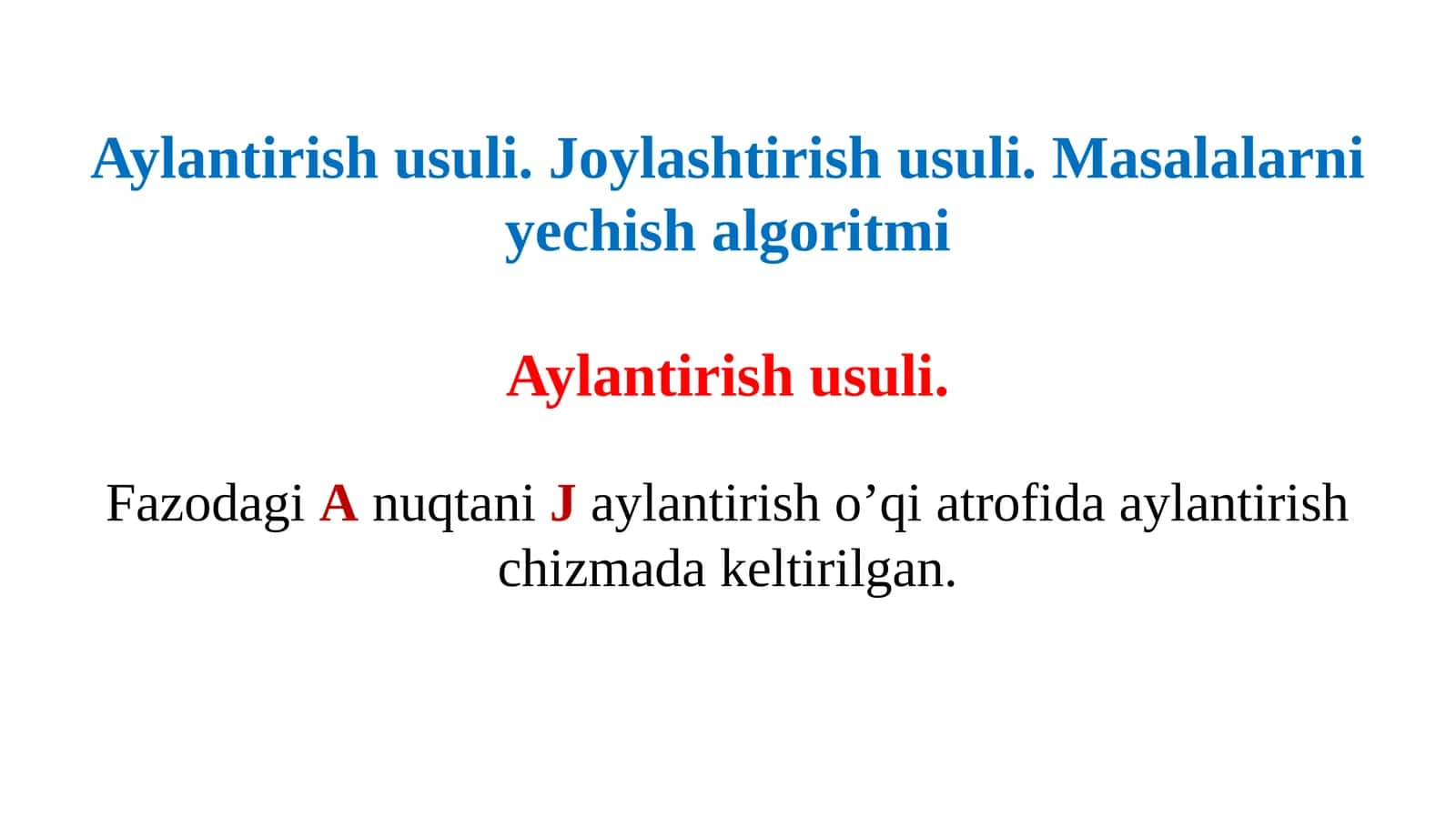 Aylantirish usuli. Joylashtirish usuli. Masalalarni yechish algoritmi

Aylantirish usuli.

Fazodagi A nuqtani J aylantirish o'qi atrofida aylantirish chizmada keltirilgan.